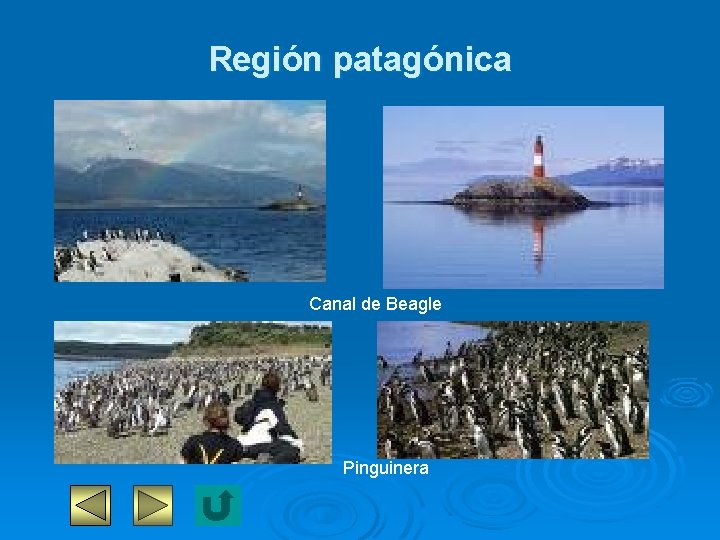 Región patagónica

Canal de Beagle

Pinguinera